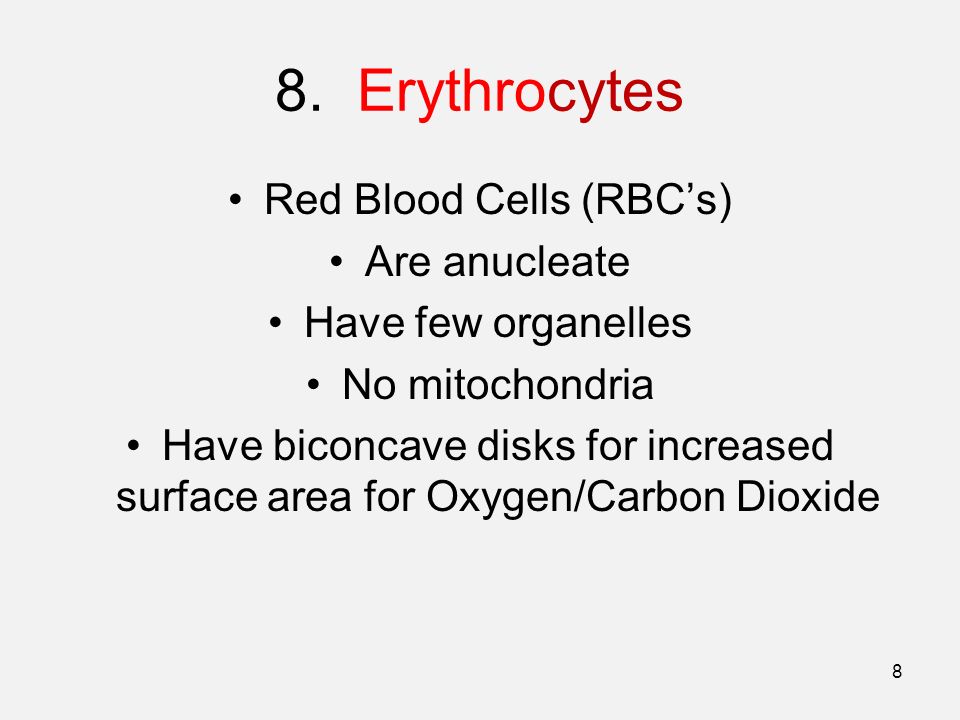 8. Erythrocytes

• Red Blood Cells (RBC’s)

• Are anucleate

• Have few organelles

• No mitochondria

• Have biconcave disks for increased surface area for Oxygen/Carbon Dioxide

8